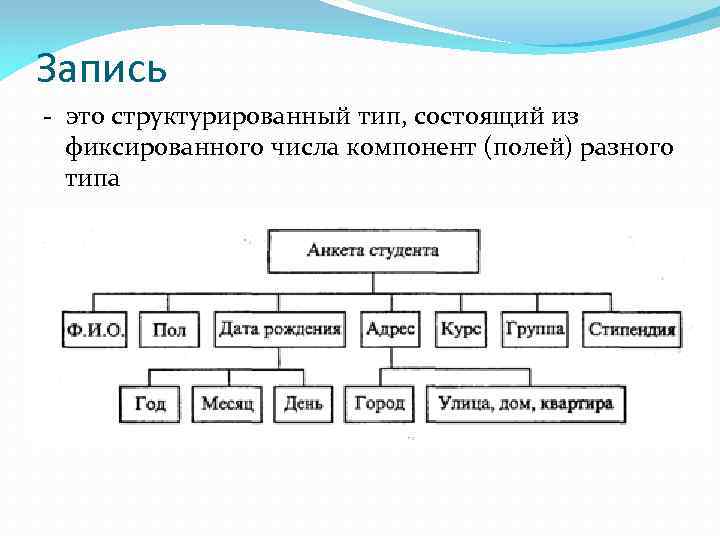 Запись

- это структурированный тип, состоящий из фиксированного числа компонент (полей) разного типа

Анкета студента

Ф.И.О.

Пол

Дата рождения

Адрес

Курс

Группа

Стипендия

Год

Месяц

День

Город

Улица, дом, квартира